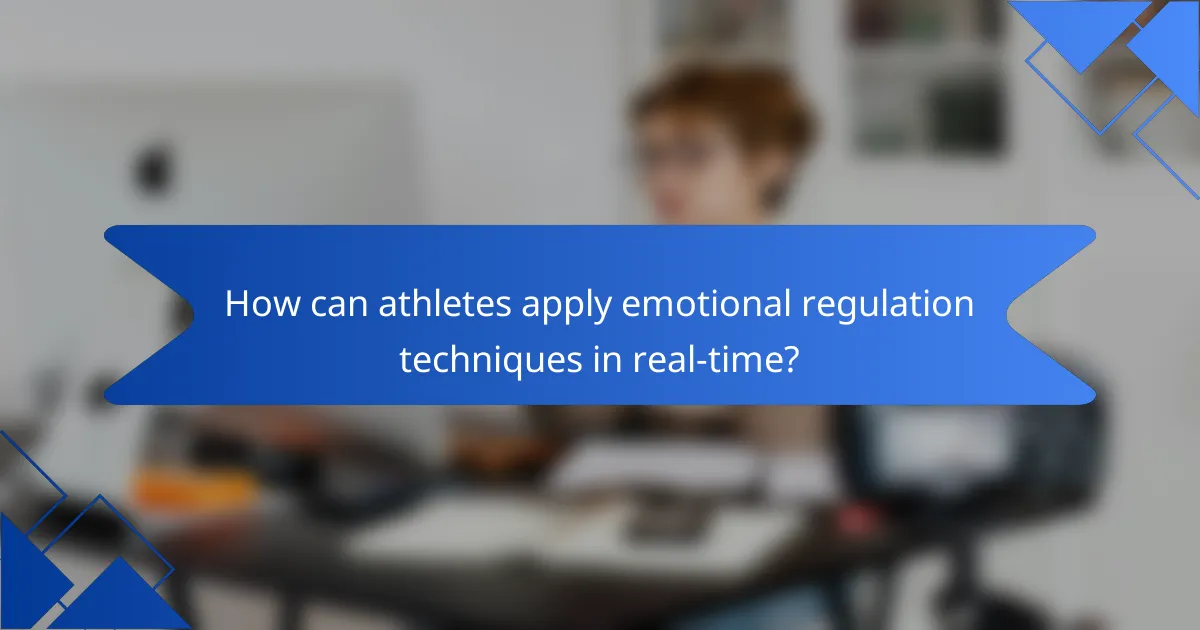 How can athletes apply emotional regulation techniques in real-time?